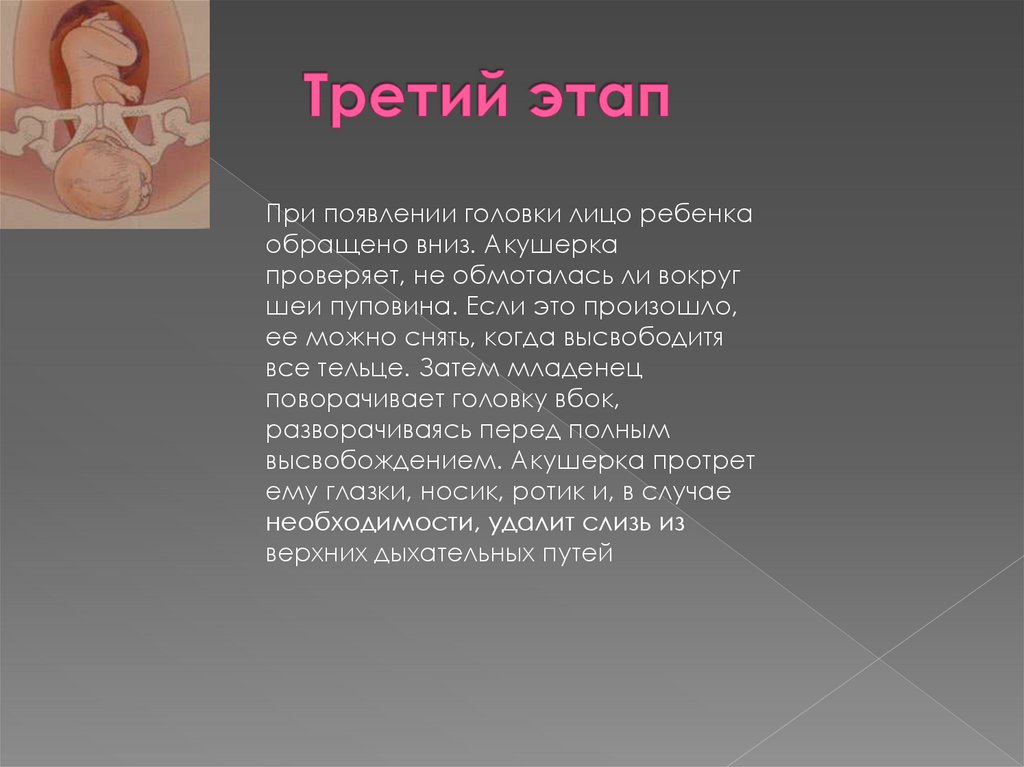 Третий этап

При появлении головки лицо ребенка обращено вниз. Акушерка проверяет, не обмоталась ли вокруг шеи пуповина. Если это произошло, ее можно снять, когда высвободитя все тельце. Затем младенец поворачивает головку вбок, разворачиваясь перед полным высвобождением. Акушерка протрет ему глазки, носик, ротик и, в случае необходимости, удалит слизь из верхних дыхательных путей